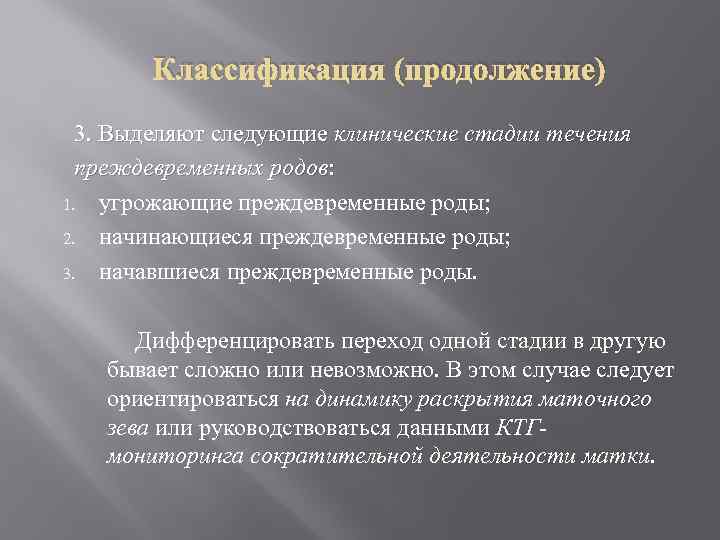 Классификация (продолжение)

3. Выделяют следующие клинические стадии течения преждевременных родов:

1. угрожающие преждевременные роды;
2. начинающиеся преждевременные роды;
3. начавшиеся преждевременные роды.

Дифференцировать переход одной стадии в другую бывает сложно или невозможно. В этом случае следует ориентироваться на динамику раскрытия маточного зева или руководствоваться данными КТГ-мониторинга сократительной деятельности матки.